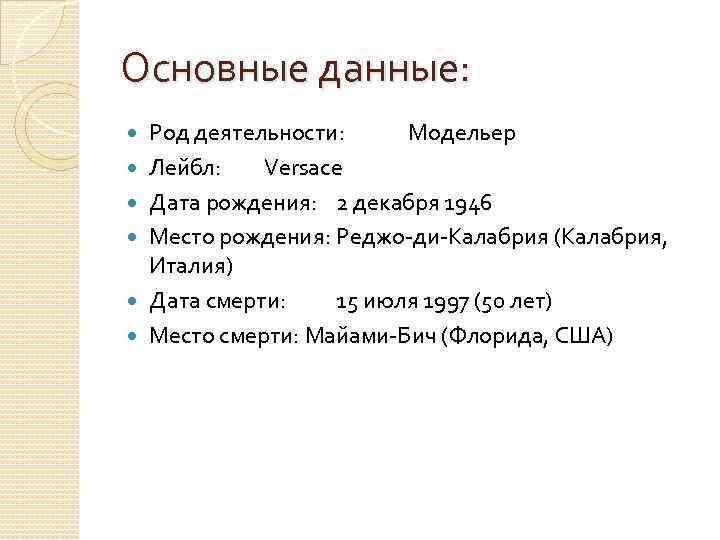 Основные данные:

Род деятельности: Модельер
Лейбл: Versace
Дата рождения: 2 декабря 1946
Место рождения: Реджо-ди-Калабрия (Калабрия, Италия)
Дата смерти: 15 июля 1997 (50 лет)
Место смерти: Майами-Бич (Флорида, США)